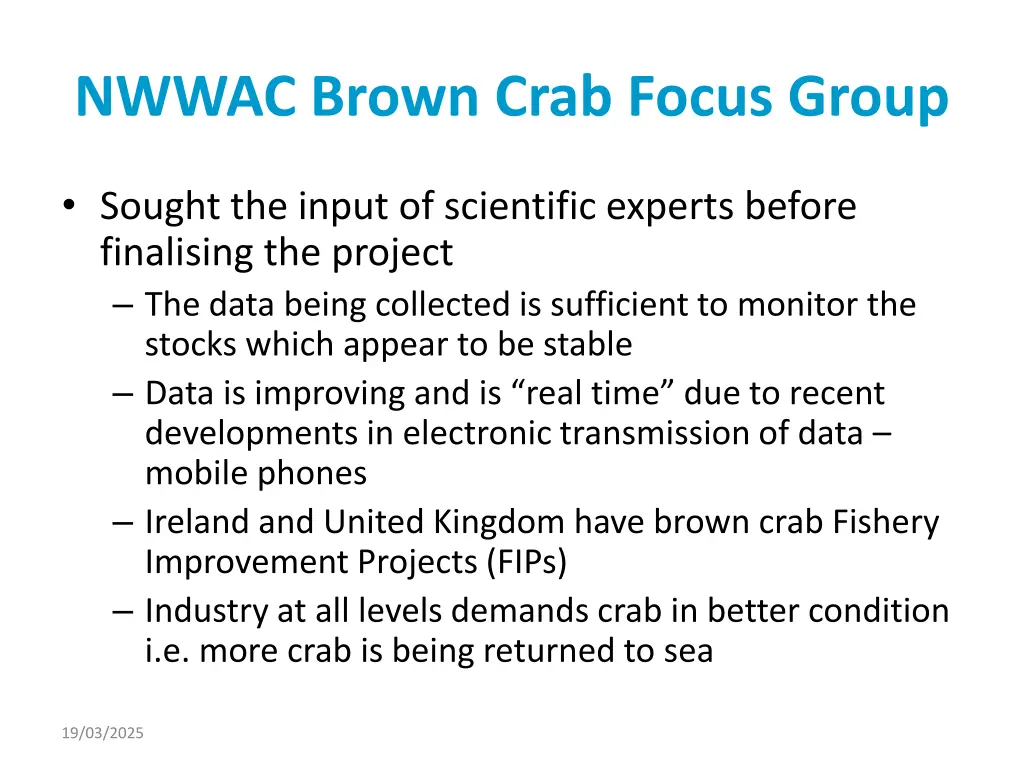 NWWAC Brown Crab Focus Group

• Sought the input of scientific experts before finalising the project
– The data being collected is sufficient to monitor the stocks which appear to be stable
– Data is improving and is “real time” due to recent developments in electronic transmission of data – mobile phones
– Ireland and United Kingdom have brown crab Fishery Improvement Projects (FIPs)
– Industry at all levels demands crab in better condition i.e. more crab is being returned to sea

19/03/2025